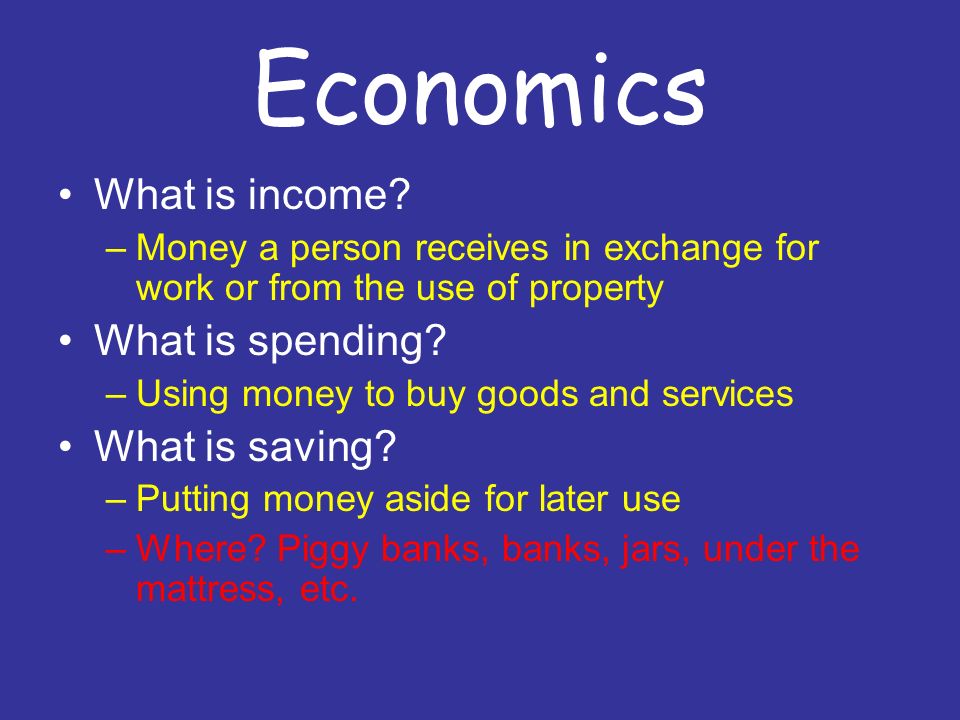 Economics

• What is income?
– Money a person receives in exchange for work or from the use of property
• What is spending?
– Using money to buy goods and services
• What is saving?
– Putting money aside for later use
– Where? Piggy banks, banks, jars, under the mattress, etc.